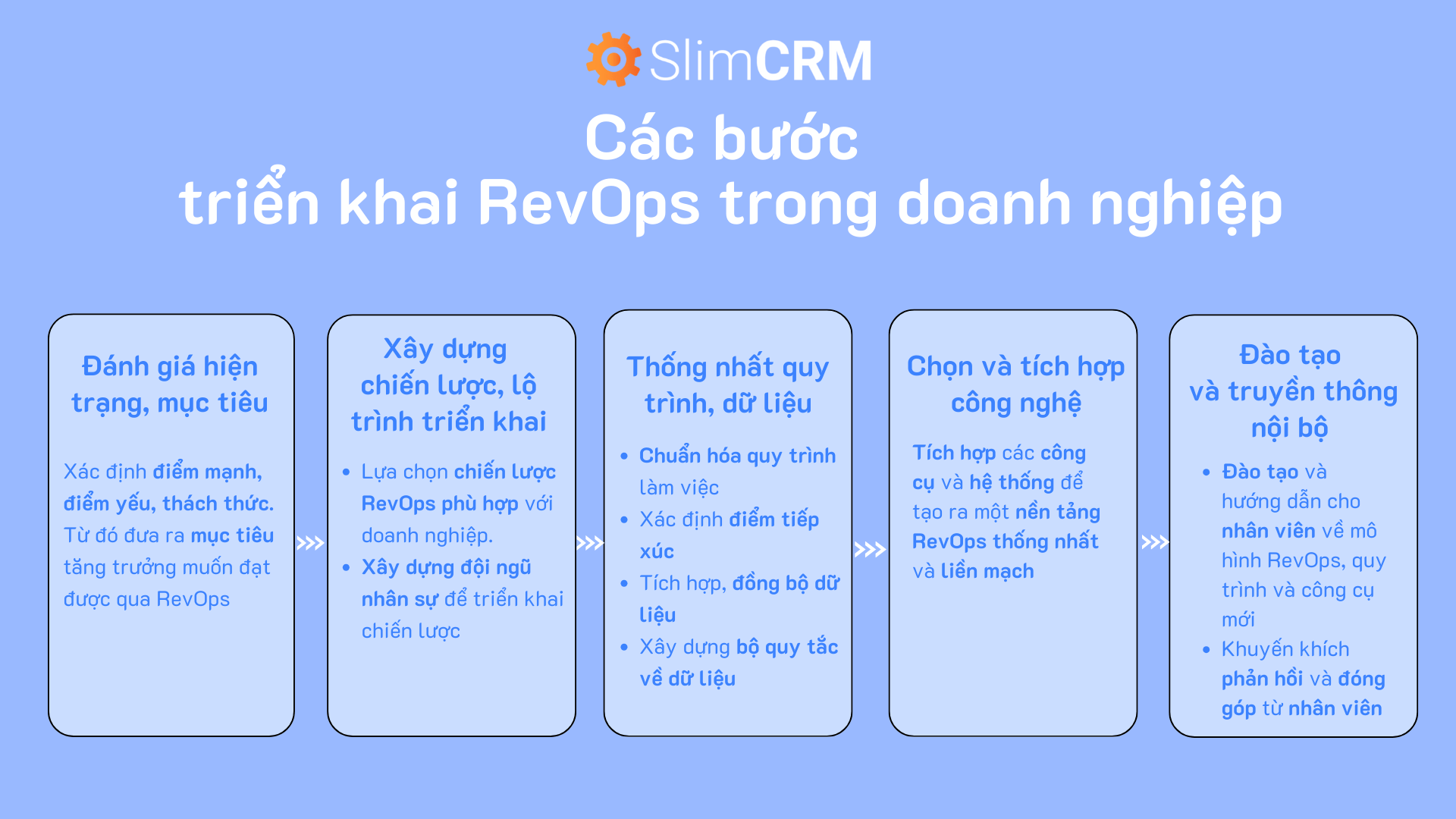 SlimCRM

Các bước
triển khai RevOps trong doanh nghiệp

Đánh giá hiện trạng, mục tiêu

Xác định điểm mạnh, điểm yếu, thách thức. Từ đó đưa ra mục tiêu tăng trưởng muốn đạt được qua RevOps

Xây dựng chiến lược, lộ trình triển khai

- Lựa chọn chiến lược RevOps phù hợp với doanh nghiệp.
- Xây dựng đội ngũ nhân sự để triển khai chiến lược

Thống nhất quy trình, dữ liệu

- Chuẩn hóa quy trình làm việc
- Xác định điểm tiếp xúc
- Tích hợp, đồng bộ dữ liệu
- Xây dựng bộ quy tắc về dữ liệu

Chọn và tích hợp công nghệ

Tích hợp các công cụ và hệ thống để tạo ra một nền tảng RevOps thống nhất và liền mạch

Đào tạo và truyền thông nội bộ

- Đào tạo và hướng dẫn cho nhân viên về mô hình RevOps, quy trình và công cụ mới
- Khuyến khích phản hồi và đóng góp từ nhân viên